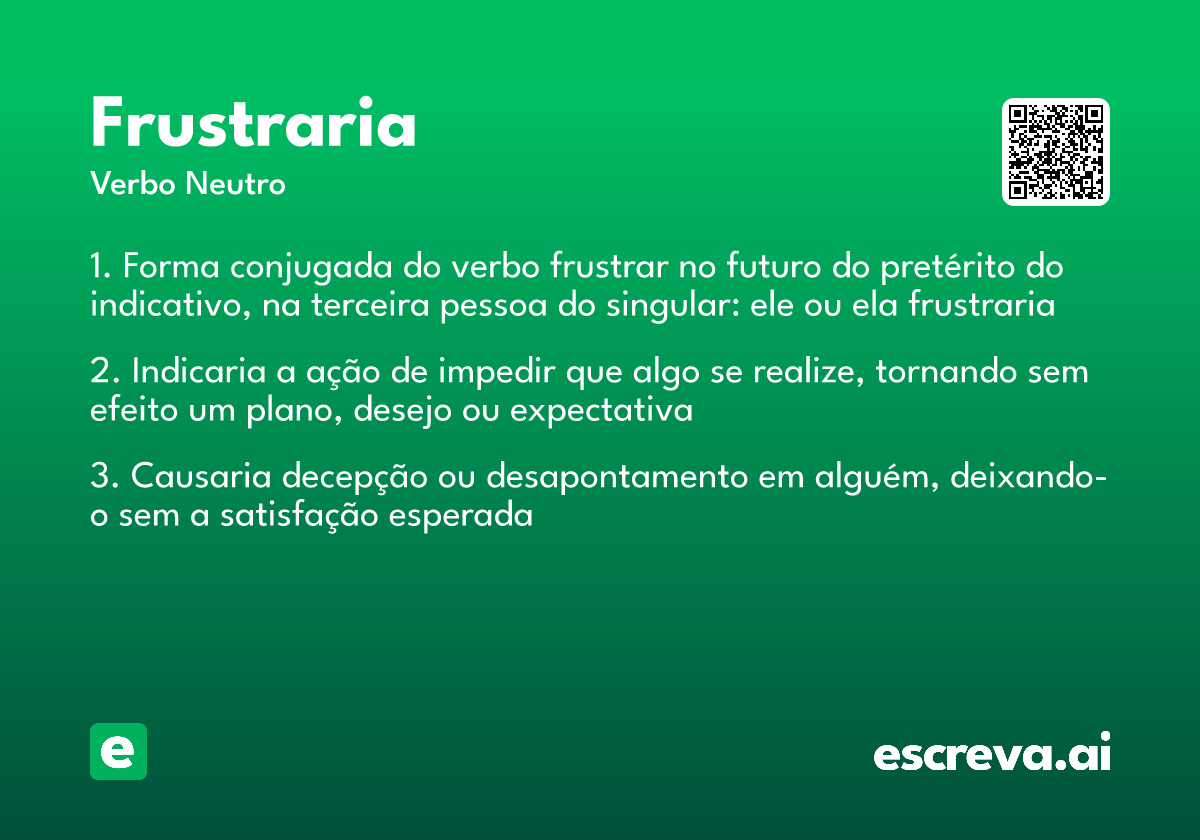 Frustraria
Verbo Neutro

1. Forma conjugada do verbo frustrar no futuro do pretérito do indicativo, na terceira pessoa do singular: ele ou ela frustraria

2. Indicaria a ação de impedir que algo se realize, tornando sem efeito um plano, desejo ou expectativa

3. Causaria decepção ou desapontamento em alguém, deixando-o sem a satisfação esperada

e

escreva.ai